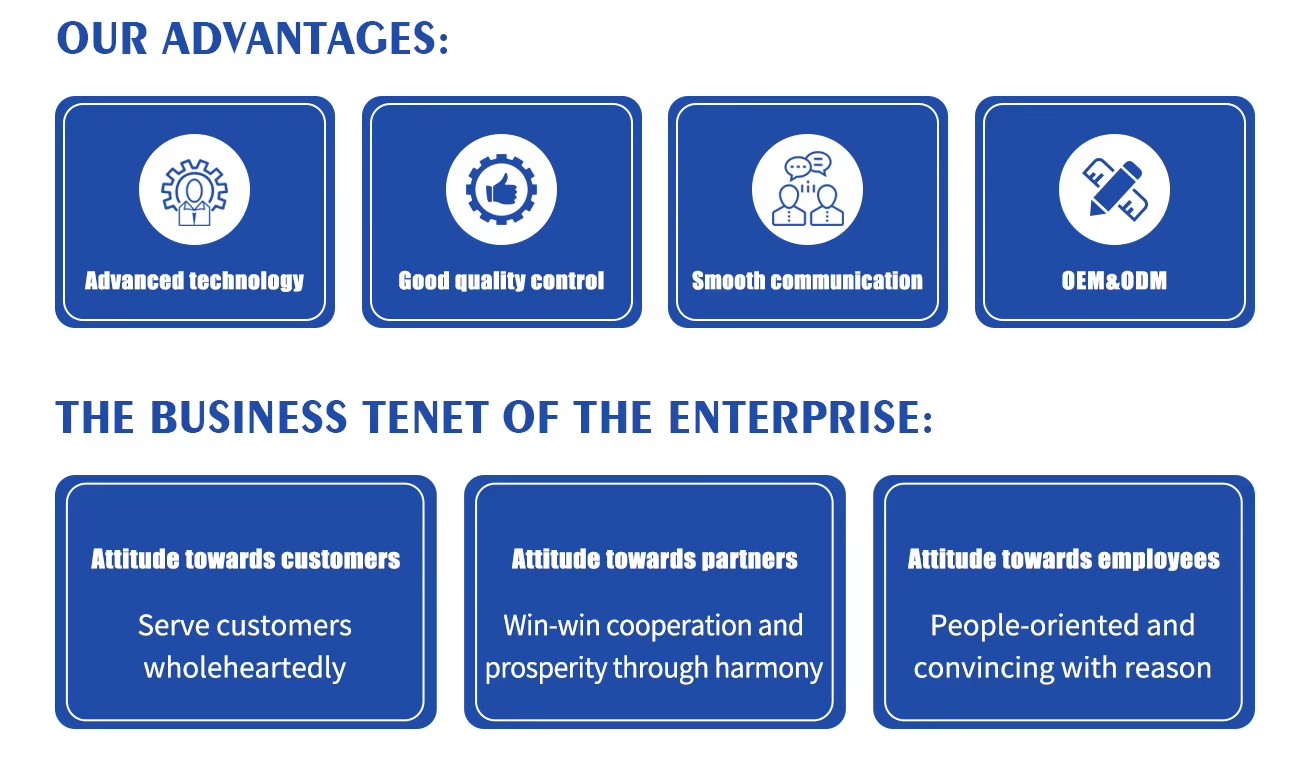 OUR ADVANTAGES:

Advanced technology

Good quality control

Smooth communication

OEM&ODM

THE BUSINESS TENET OF THE ENTERPRISE:

Attitude towards customers

Serve customers wholeheartedly

Attitude towards partners

Win-win cooperation and prosperity through harmony

Attitude towards employees

People-oriented and convincing with reason